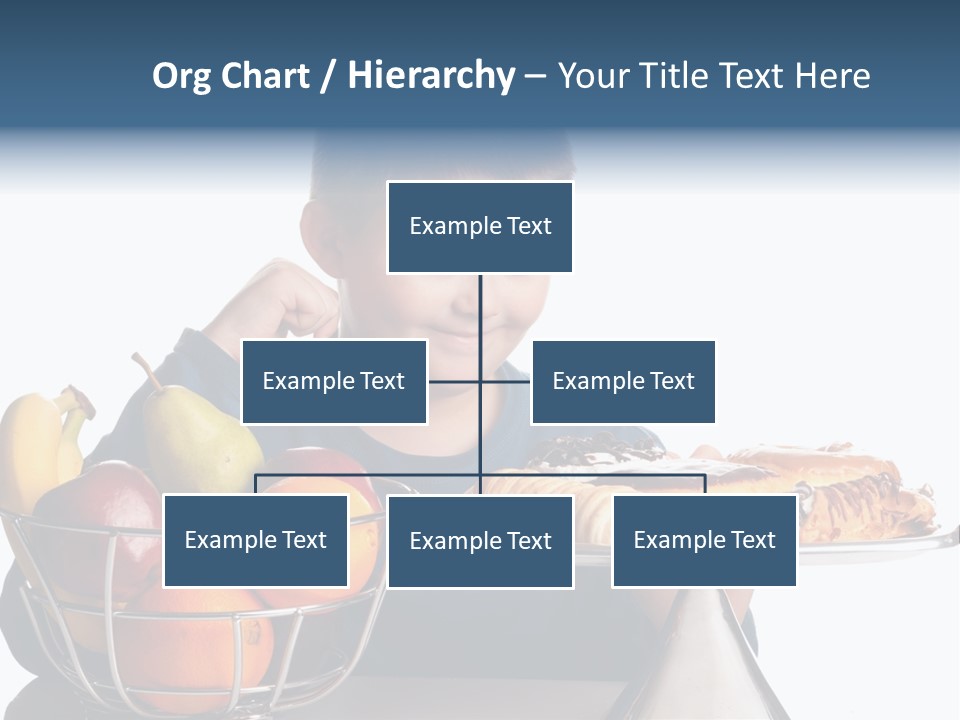 Org Chart / Hierarchy – Your Title Text Here

Example Text

Example Text

Example Text

Example Text

Example Text

Example Text